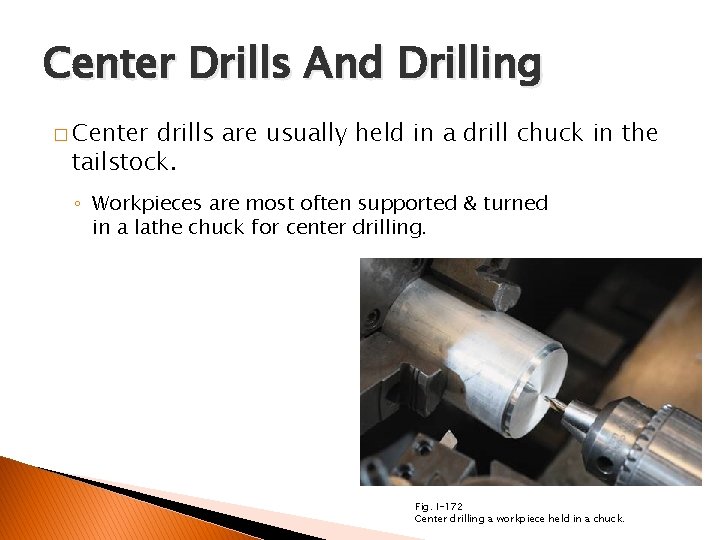 Center Drills And Drilling

□ Center drills are usually held in a drill chuck in the tailstock.

◦ Workpieces are most often supported & turned in a lathe chuck for center drilling.

Fig. I-172
Center drilling a workpiece held in a chuck.